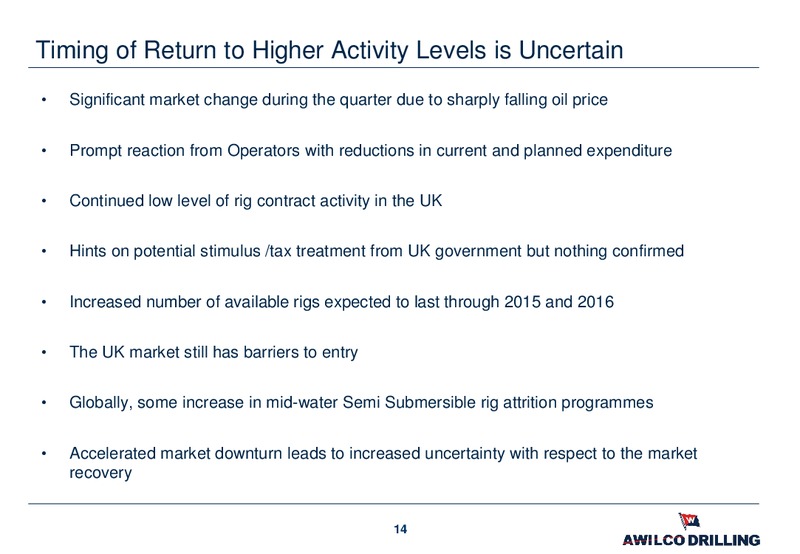 Timing of Return to Higher Activity Levels is Uncertain

• Significant market change during the quarter due to sharply falling oil price

• Prompt reaction from Operators with reductions in current and planned expenditure

• Continued low level of rig contract activity in the UK

• Hints on potential stimulus /tax treatment from UK government but nothing confirmed

• Increased number of available rigs expected to last through 2015 and 2016

• The UK market still has barriers to entry

• Globally, some increase in mid-water Semi Submersible rig attrition programmes

• Accelerated market downturn leads to increased uncertainty with respect to the market recovery

14

W

AWILCO DRILLING